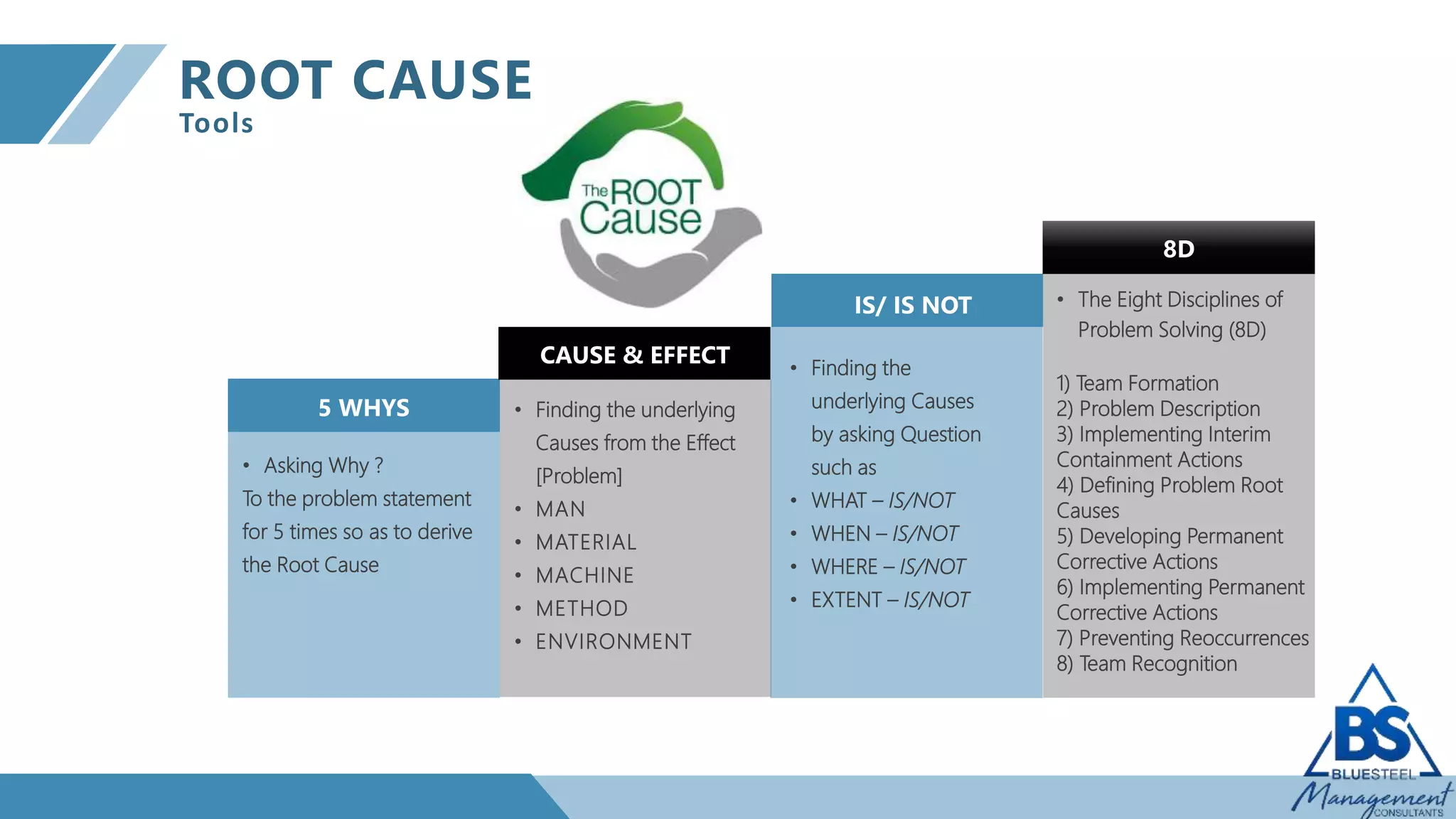 ROOT CAUSE
Tools

The ROOT Cause

5 WHYS

• Asking Why ?
To the problem statement for 5 times so as to derive the Root Cause

CAUSE & EFFECT

• Finding the underlying Causes from the Effect [Problem]
• MAN
• MATERIAL
• MACHINE
• METHOD
• ENVIRONMENT

IS/ IS NOT

• Finding the underlying Causes by asking Question such as
• WHAT – IS/NOT
• WHEN – IS/NOT
• WHERE – IS/NOT
• EXTENT – IS/NOT

8D

• The Eight Disciplines of Problem Solving (8D)

1) Team Formation
2) Problem Description
3) Implementing Interim Containment Actions
4) Defining Problem Root Causes
5) Developing Permanent Corrective Actions
6) Implementing Permanent Corrective Actions
7) Preventing Reoccurrences
8) Team Recognition

BS
BLUESTEEL
Management
CONSULTANTS